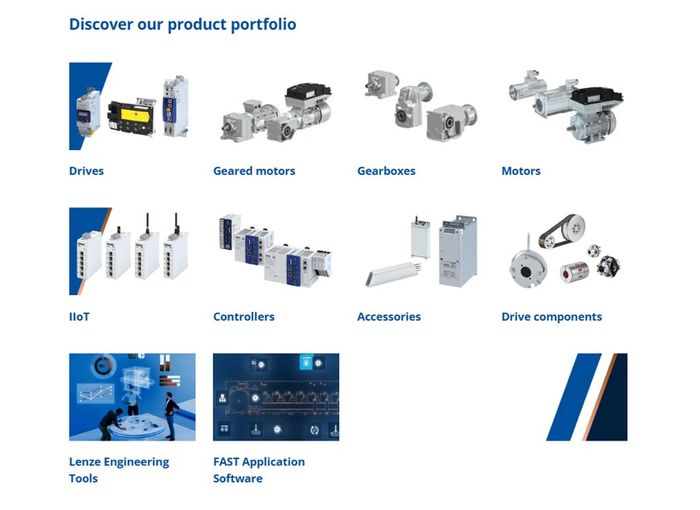 Discover our product portfolio

Drives

Geared motors

Gearboxes

Motors

IIoT

Controllers

Accessories

Drive components

Lenze Engineering Tools

FAST Application Software